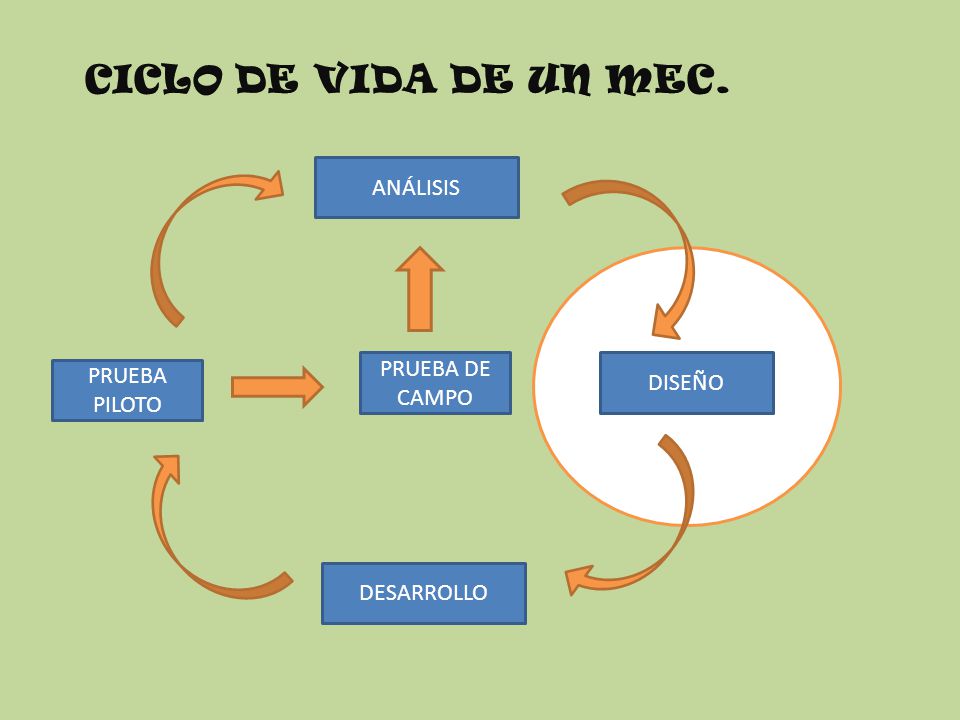 CICLO DE VIDA DE UN MEC.

ANÁLISIS

PRUEBA PILOTO

PRUEBA DE CAMPO

DISEÑO

DESARROLLO